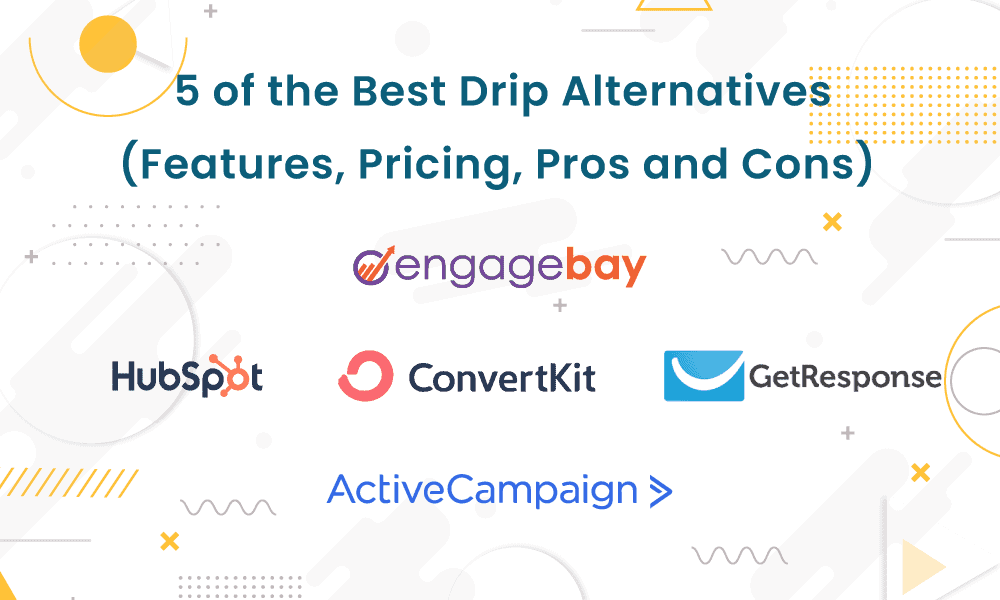 5 of the Best Drip Alternatives (Features, Pricing, Pros and Cons)

engagebay

HubSpot

ConvertKit

GetResponse

ActiveCampaign >